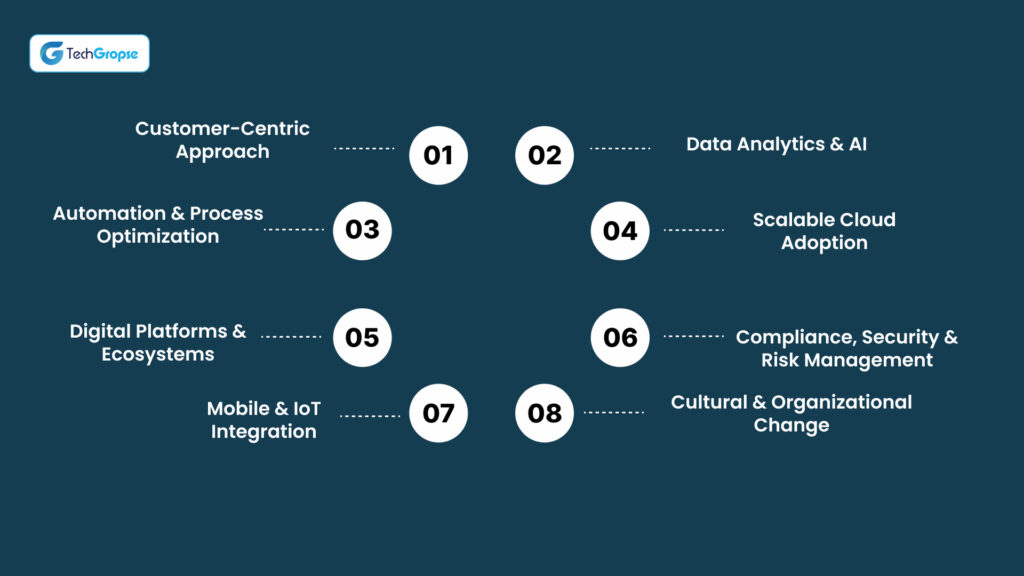 TechGropse

Customer-Centric Approach
01
02
Data Analytics & AI

Automation & Process Optimization
03
04
Scalable Cloud Adoption

Digital Platforms & Ecosystems
05
06
Compliance, Security & Risk Management

Mobile & IoT Integration
07
08
Cultural & Organizational Change